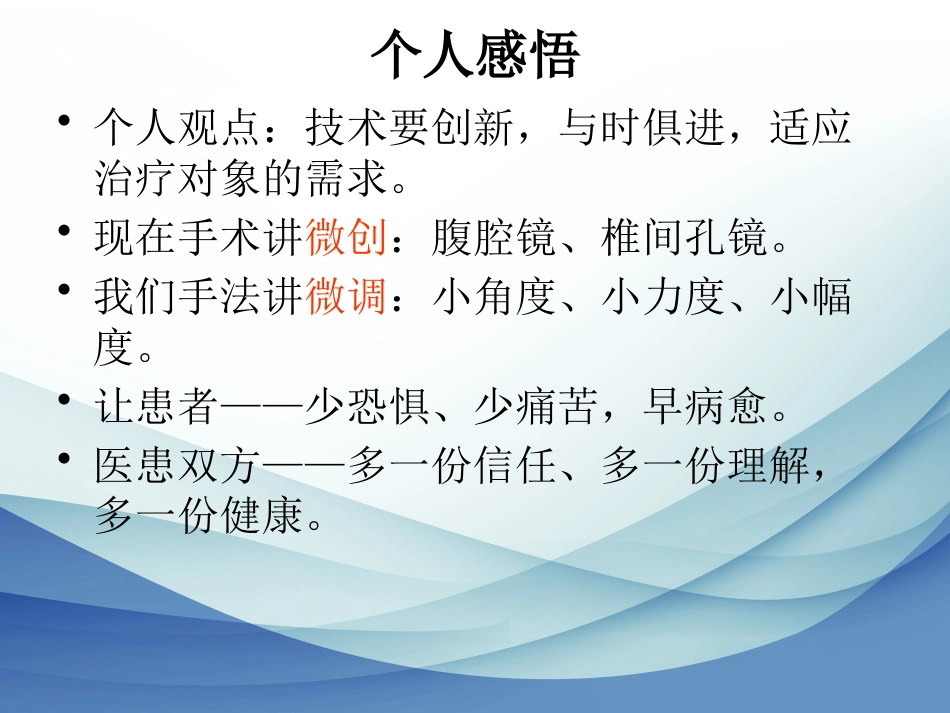 个人感悟

• 个人观点：技术要创新，与时俱进，适应治疗对象的需求。

• 现在手术讲微创：腹腔镜、椎间孔镜。

• 我们手法讲微调：小角度、小力度、小幅度。

• 让患者——少恐惧、少痛苦，早病愈。

• 医患双方——多一份信任、多一份理解，多一份健康。